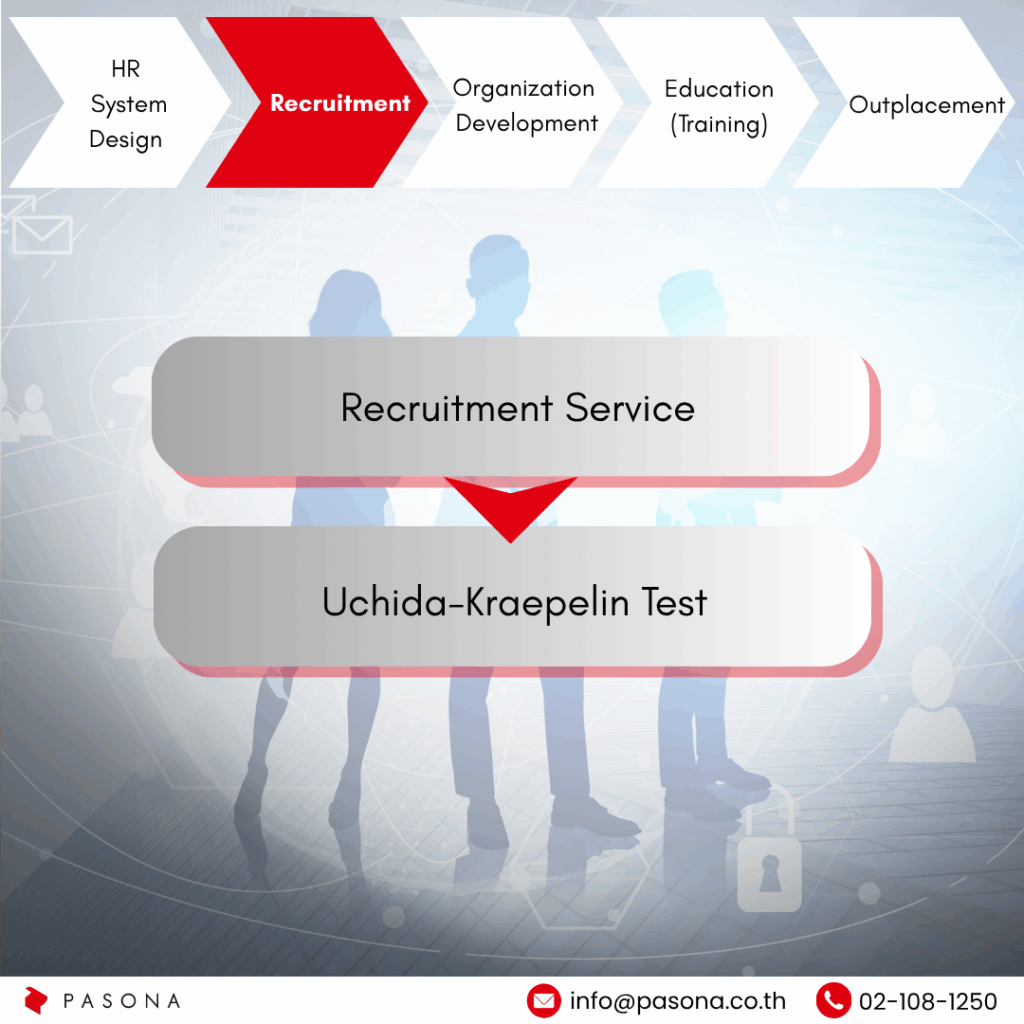 HR System Design

Recruitment

Organization Development

Education (Training)

Outplacement

Recruitment Service

Uchida-Kraepelin Test

PASONA

info@pasona.co.th

02-108-1250